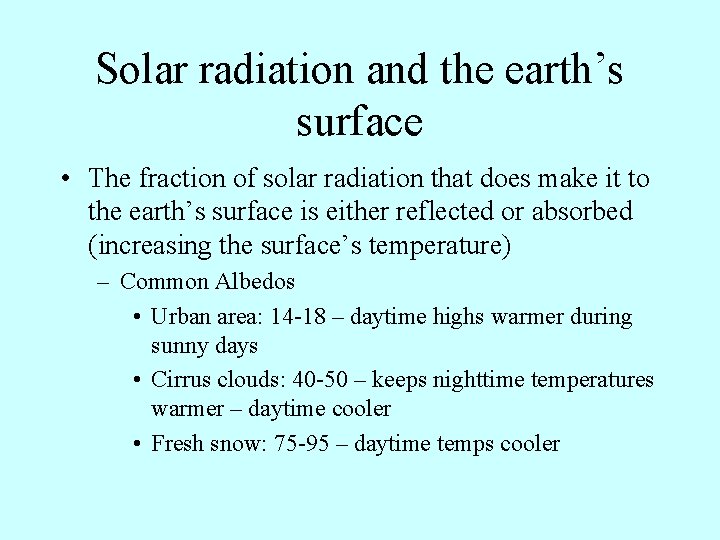 Solar radiation and the earth’s surface

• The fraction of solar radiation that does make it to the earth’s surface is either reflected or absorbed (increasing the surface’s temperature)

– Common Albedos

• Urban area: 14-18 – daytime highs warmer during sunny days

• Cirrus clouds: 40-50 – keeps nighttime temperatures warmer – daytime cooler

• Fresh snow: 75-95 – daytime temps cooler